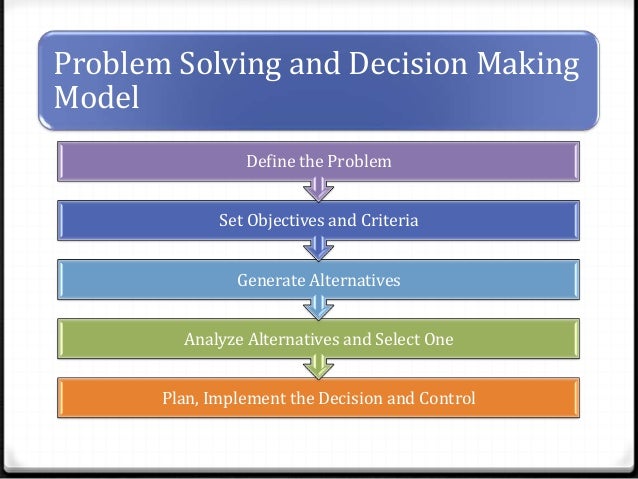 Problem Solving and Decision Making Model

Define the Problem

Set Objectives and Criteria

Generate Alternatives

Analyze Alternatives and Select One

Plan, Implement the Decision and Control